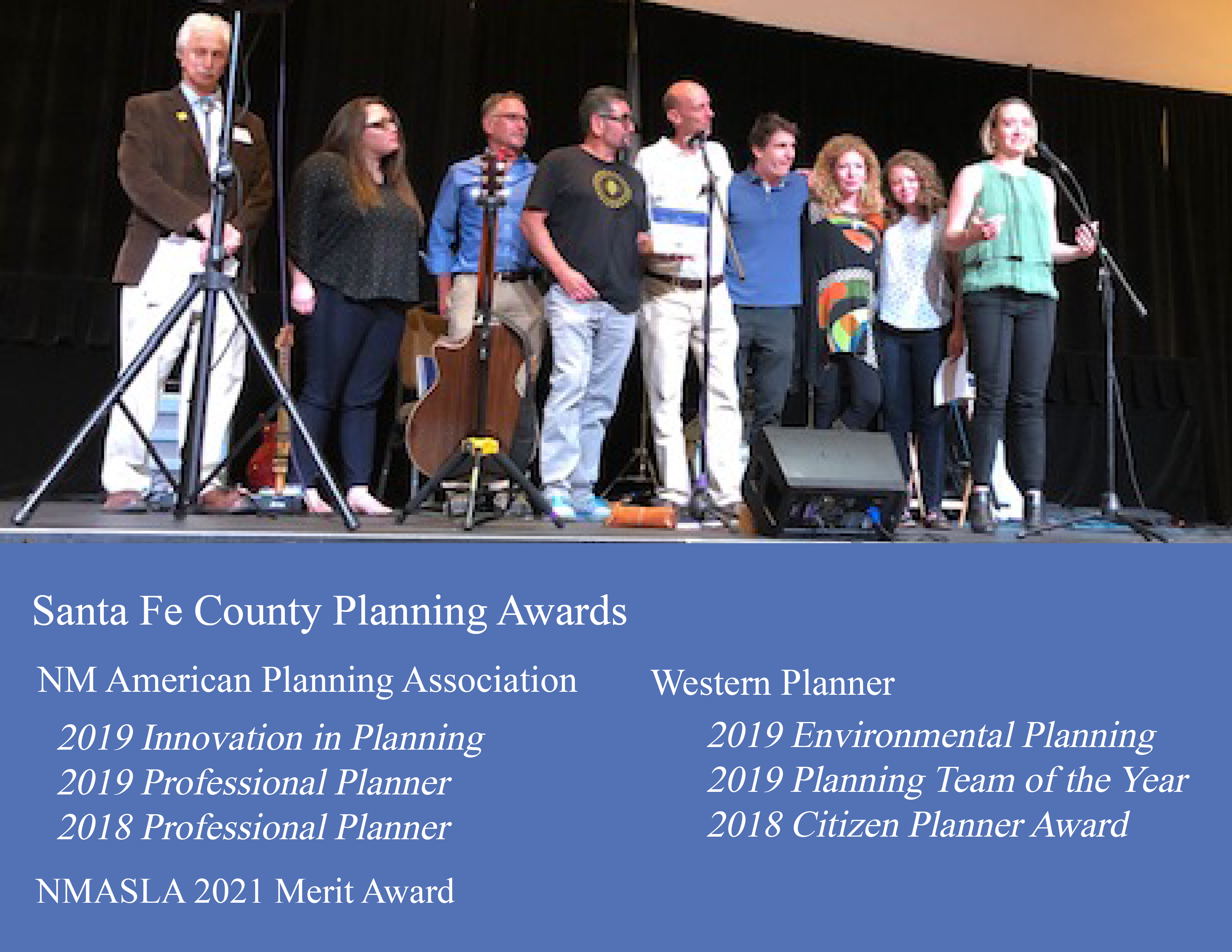 Santa Fe County Planning Awards

NM American Planning Association

2019 Innovation in Planning
2019 Professional Planner
2018 Professional Planner

NMASLA 2021 Merit Award

Western Planner

2019 Environmental Planning
2019 Planning Team of the Year
2018 Citizen Planner Award